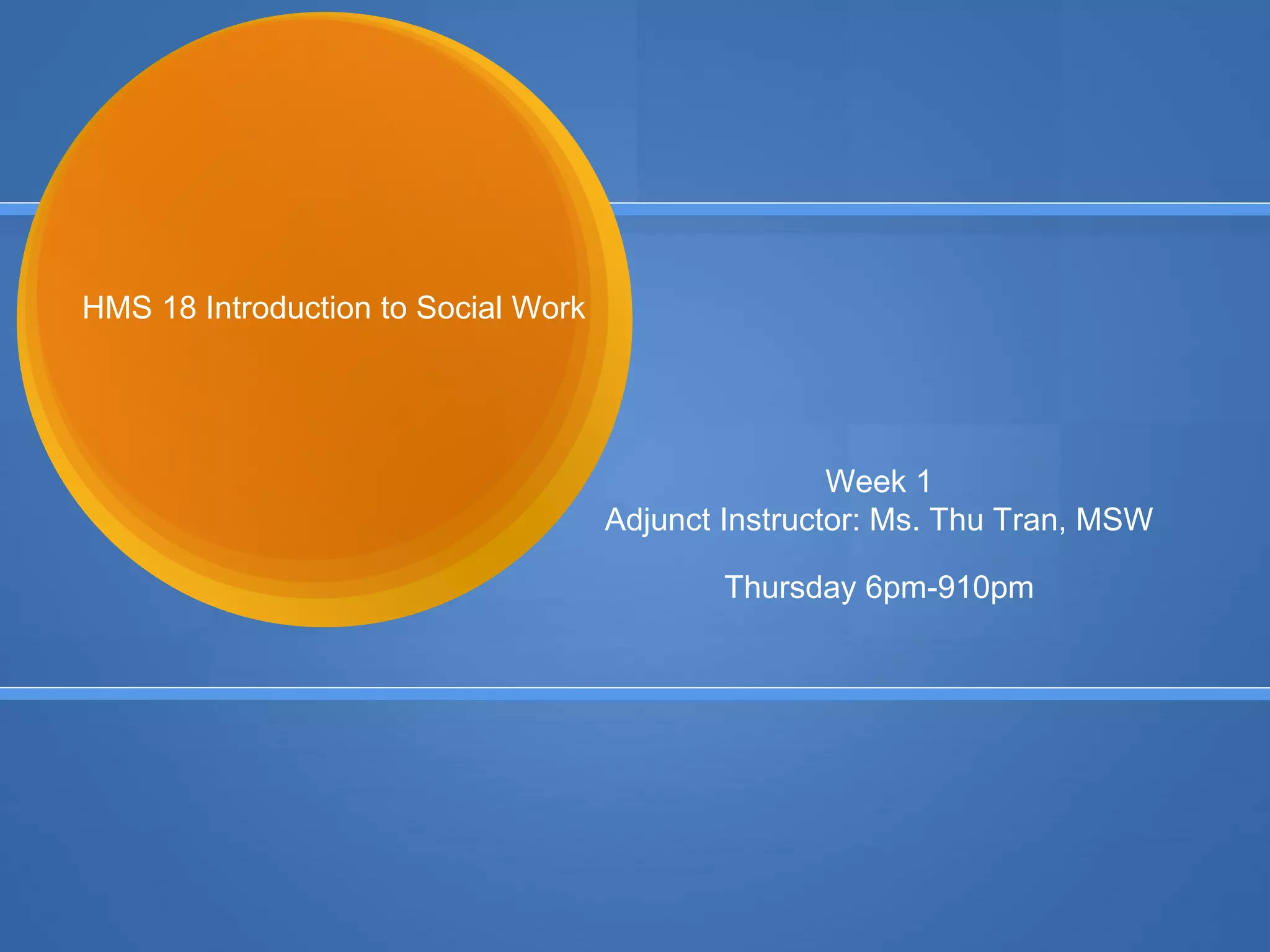 HMS 18 Introduction to Social Work

Week 1
Adjunct Instructor: Ms. Thu Tran, MSW

Thursday 6pm-910pm